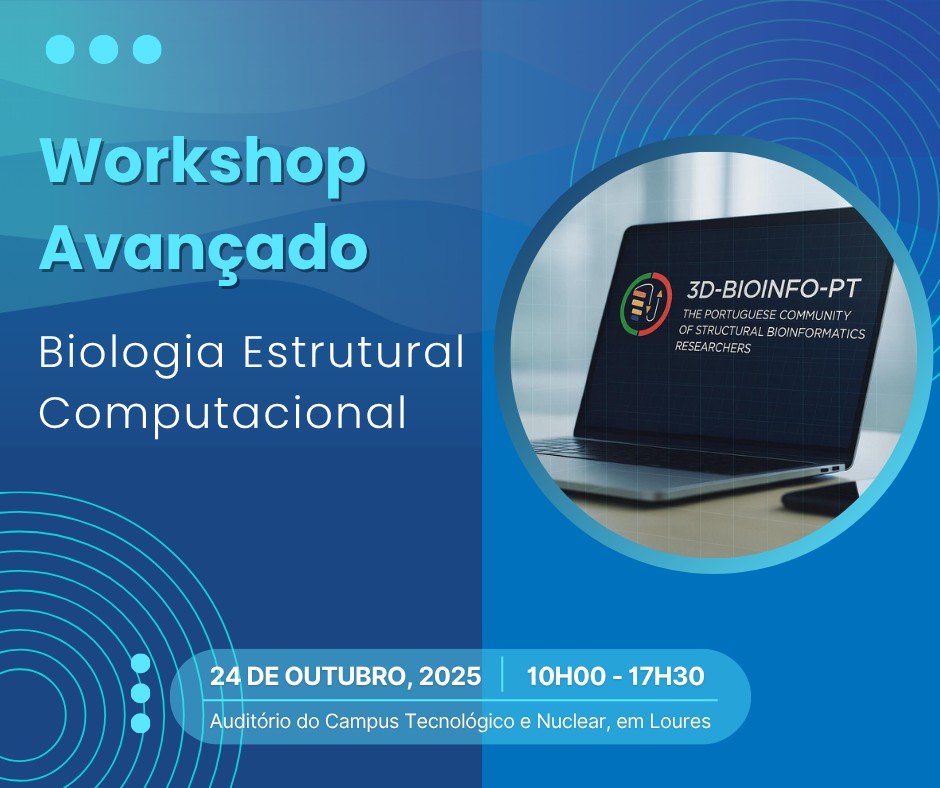 Workshop Avançado

Biologia Estrutural Computacional

3D-BIOINFO-PT
THE PORTUGUESE COMMUNITY OF STRUCTURAL BIOINFORMATICS RESEARCHERS

24 DE OUTUBRO, 2025 | 10H00 - 17H30
Auditório do Campus Tecnológico e Nuclear, em Loures